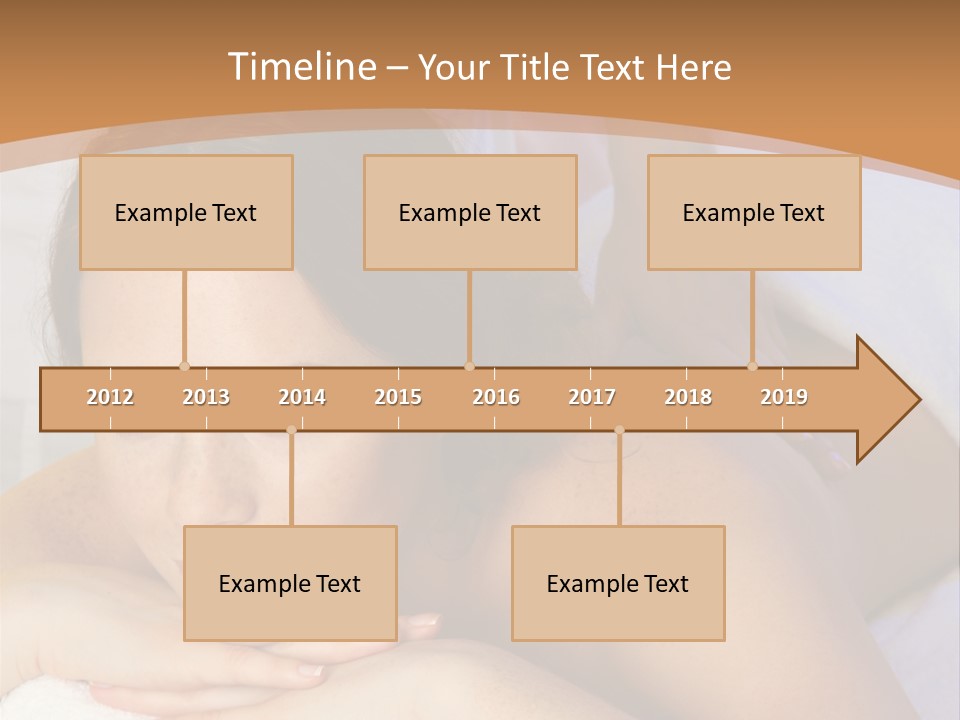 Timeline – Your Title Text Here

Example Text

Example Text

Example Text

2012 2013 2014 2015 2016 2017 2018 2019

Example Text

Example Text